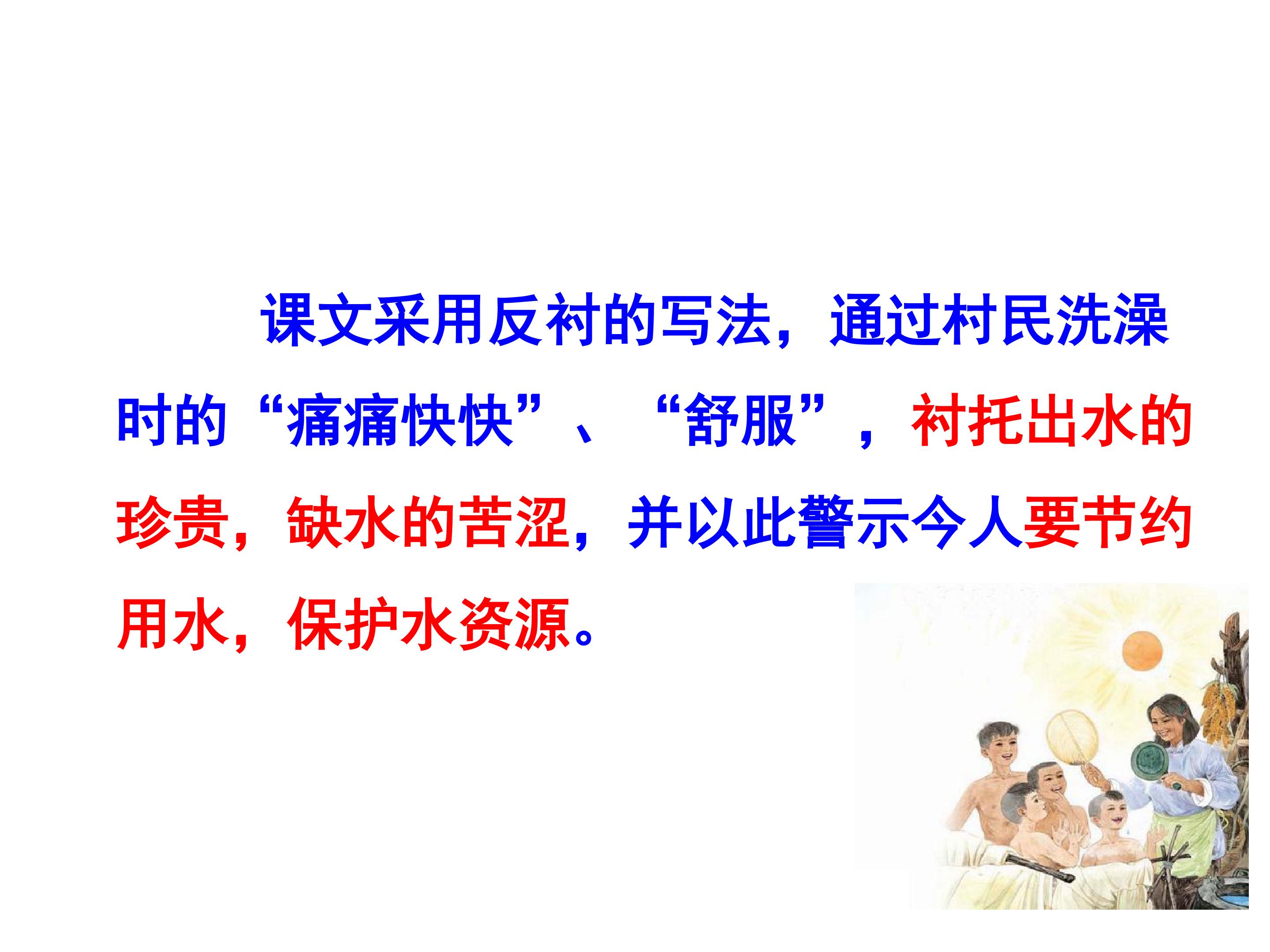 课文采用反衬的写法，通过村民洗澡时的“痛痛快快”、“舒服”，衬托出水的珍贵，缺水的苦涩，并以此警示今人要节约用水，保护水资源。